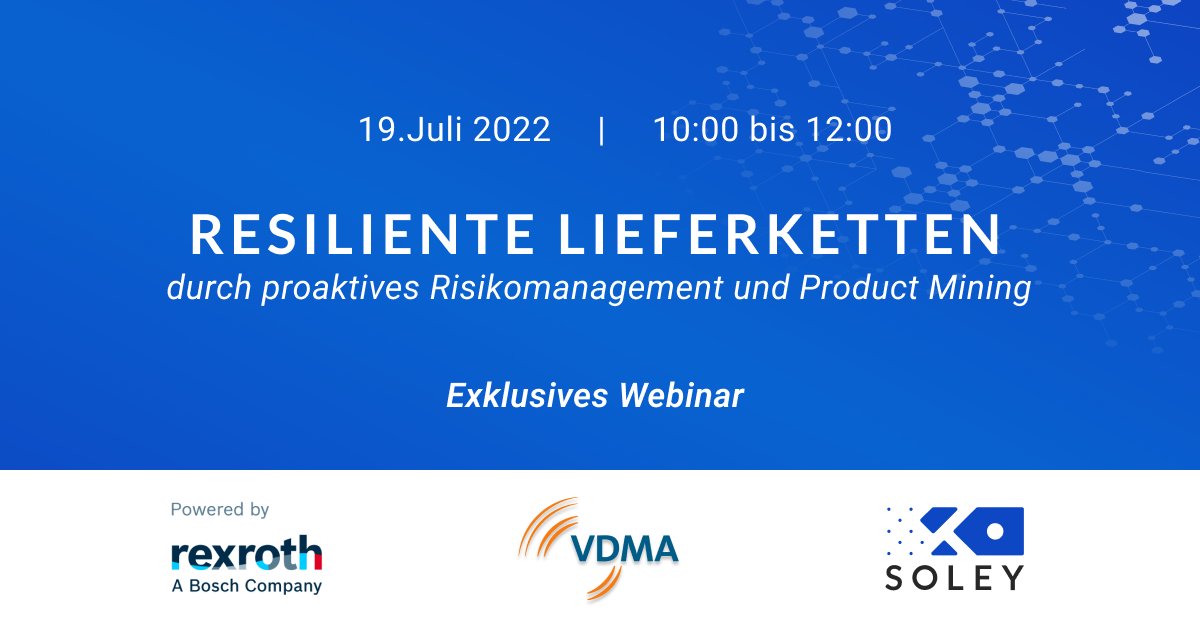 19.Juli 2022 | 10:00 bis 12:00

RESILIENTE LIEFERKETTEN
durch proaktives Risikomanagement und Product Mining

Exklusives Webinar

Powered by
rexroth
A Bosch Company

VDMA

SOLEY